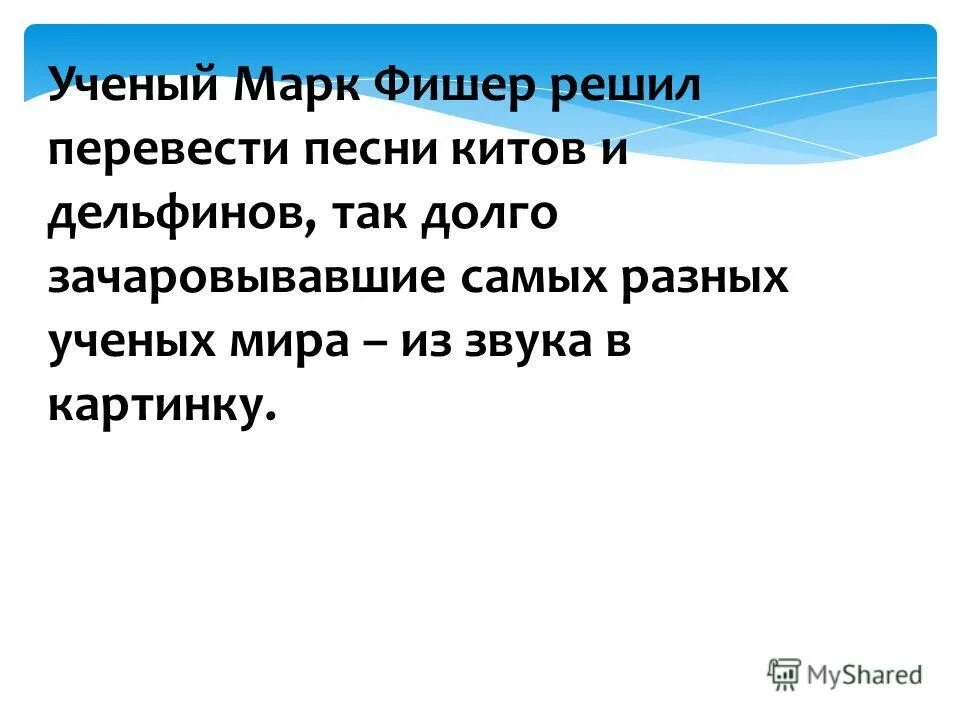 Ученый Марк Фишер решил перевести песни китов и дельфинов, так долго зачаровывавшие самых разных ученых мира – из звука в картинку.

MyShared